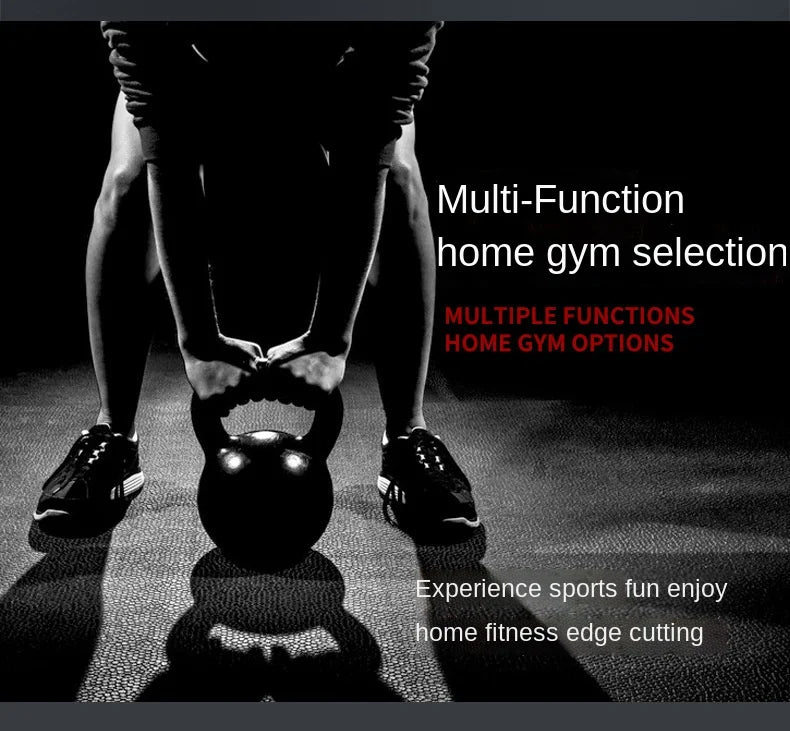 Multi-Function
home gym selection

MULTIPLE FUNCTIONS
HOME GYM OPTIONS

Experience sports fun enjoy
home fitness edge cutting